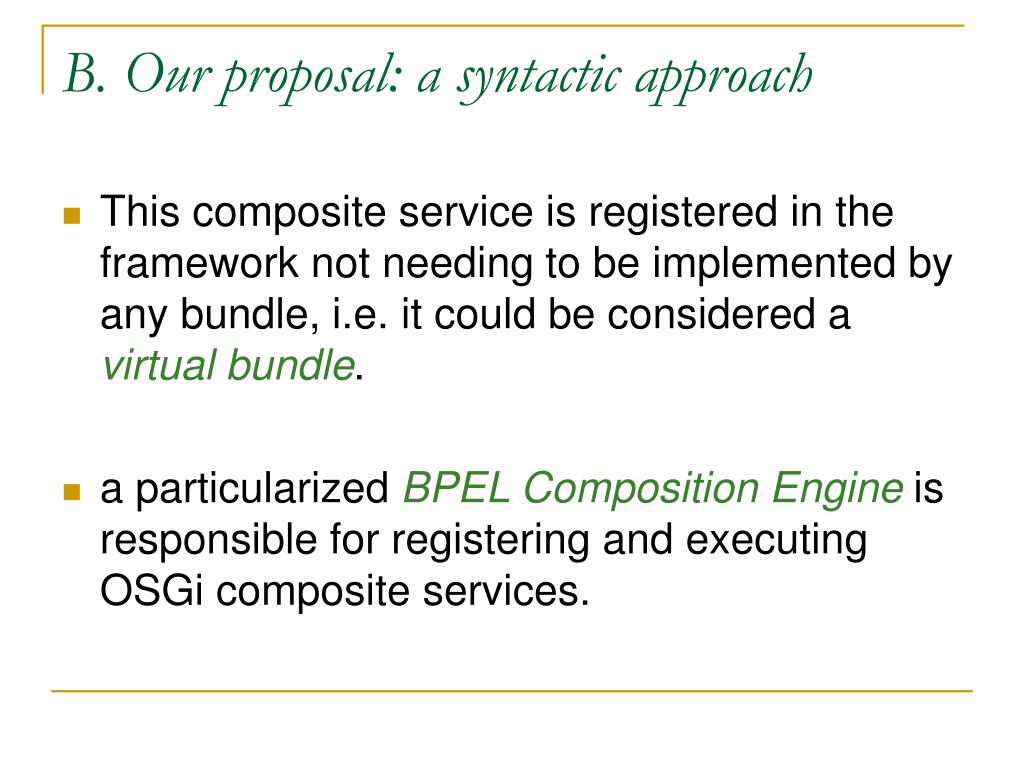 B. Our proposal: a syntactic approach

This composite service is registered in the framework not needing to be implemented by any bundle, i.e. it could be considered a virtual bundle.

a particularized BPEL Composition Engine is responsible for registering and executing OSGi composite services.